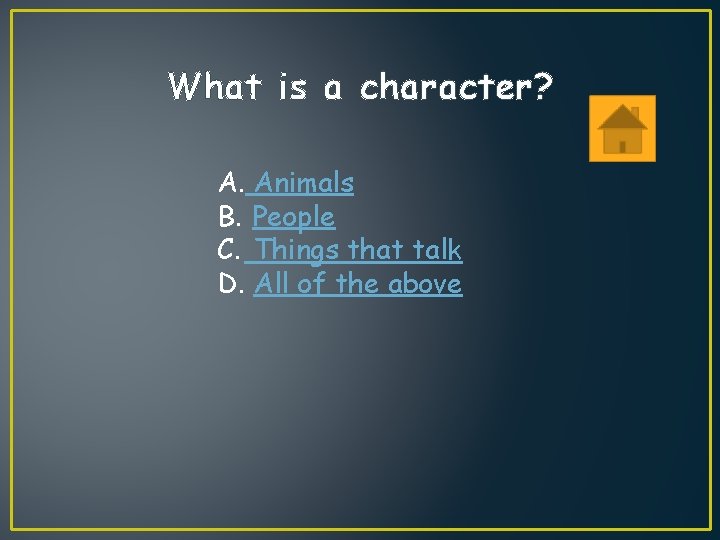 What is a character?

A. Animals
B. People
C. Things that talk
D. All of the above